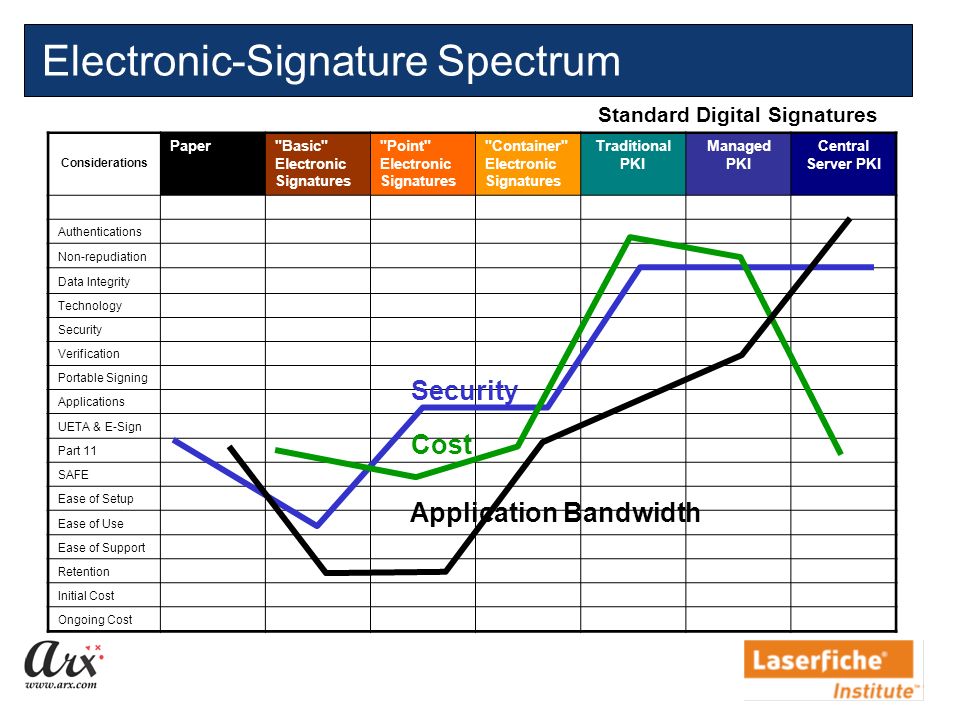 Electronic-Signature Spectrum

Standard Digital Signatures

| Considerations | Paper | "Basic" Electronic Signatures | "Point" Electronic Signatures | "Container" Electronic Signatures | Traditional PKI | Managed PKI | Central Server PKI |
|---|---|---|---|---|---|---|---|
| | | | | | | | |
| Authentications | | | | | | | |
| Non-repudiation | | | | | | | |
| Data Integrity | | | | | | | |
| Technology | | | | | | | |
| Security | | | | | | | |
| Verification | | | | | | | |
| Portable Signing | | | | | | | |
| Applications | | | | | | | |
| UETA & E-Sign | | | | | | | |
| Part 11 | | | | | | | |
| SAFE | | | | | | | |
| Ease of Setup | | | | | | | |
| Ease of Use | | | | | | | |
| Ease of Support | | | | | | | |
| Retention | | | | | | | |
| Initial Cost | | | | | | | |
| Ongoing Cost | | | | | | | |

Security
Cost
Application Bandwidth

arx
www.arx.com

Laserfiche Institute